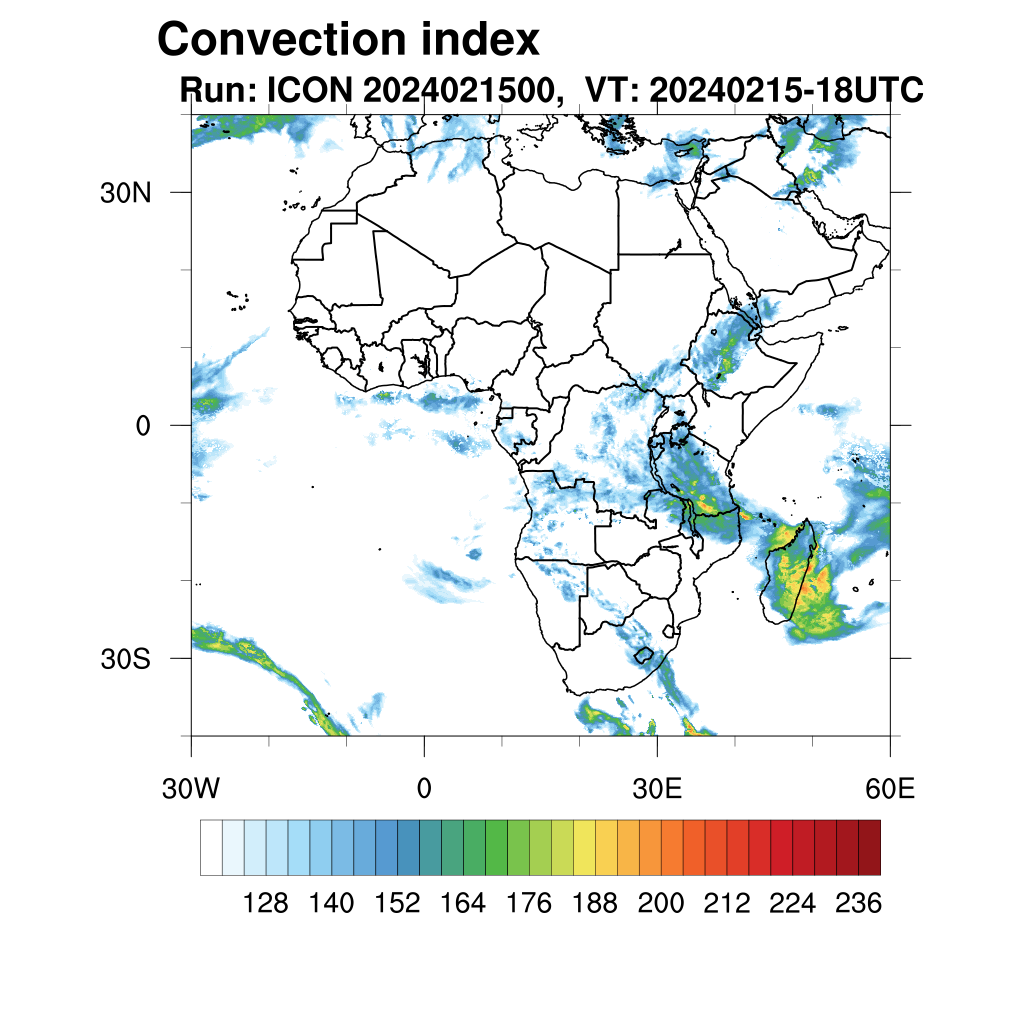 Convection index
Run: ICON 2024021500, VT: 20240215-18UTC

30N
0
30S

30W
0
30E
60E

128 140 152 164 176 188 200 212 224 236